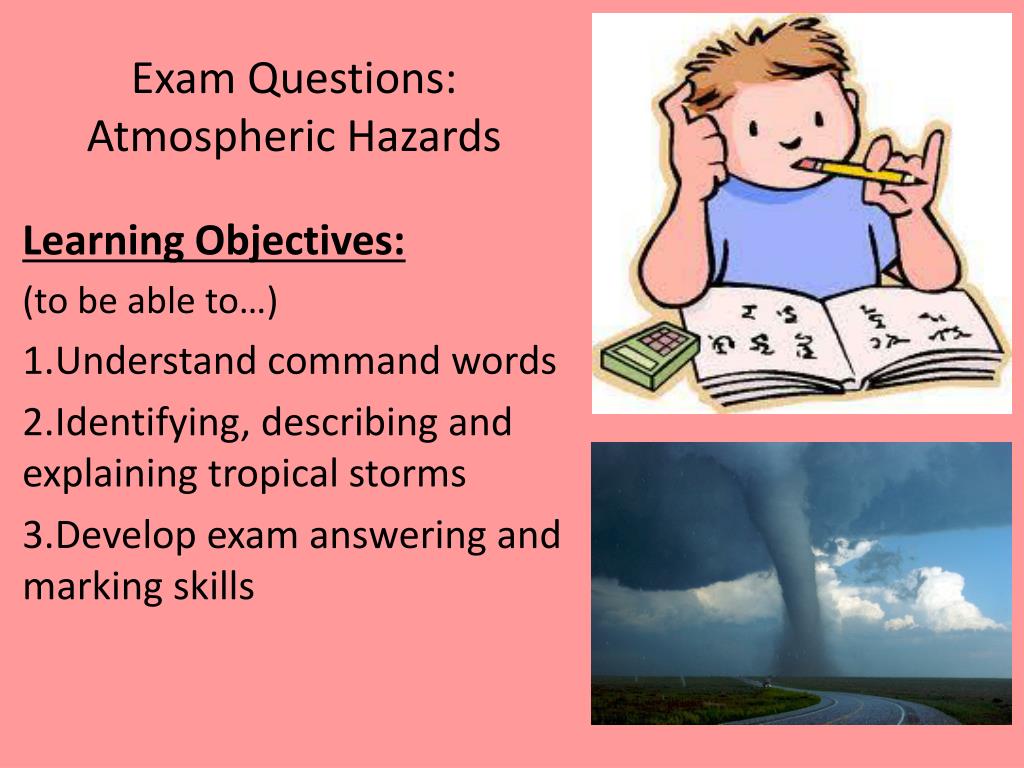 Exam Questions:
Atmospheric Hazards

Learning Objectives:

(to be able to…)

1.Understand command words

2.Identifying, describing and explaining tropical storms

3.Develop exam answering and marking skills